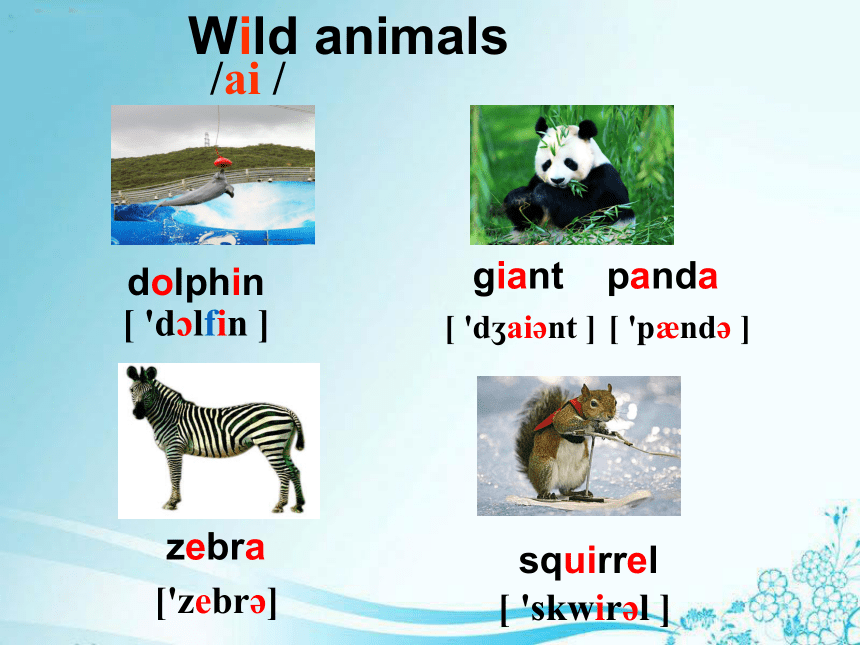 Wild animals

/ai /

dolphin

[ 'dɔlfin ]

giant panda

[ 'dʒaiənt ] [ 'pændə ]

zebra

['zebrə]

squirrel

[ 'skwirəl ]